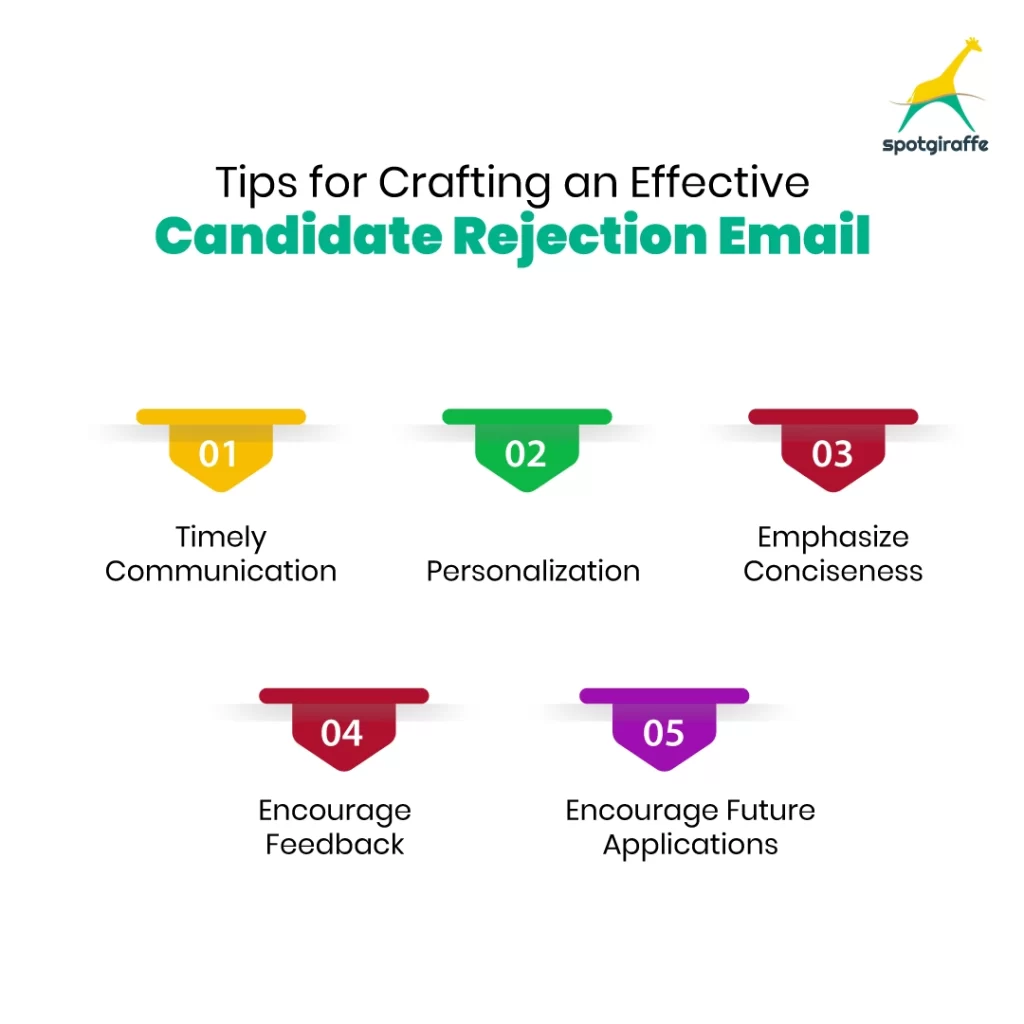 spotgiraffe

Tips for Crafting an Effective
Candidate Rejection Email

01
Timely Communication

02
Personalization

03
Emphasize Conciseness

04
Encourage Feedback

05
Encourage Future Applications